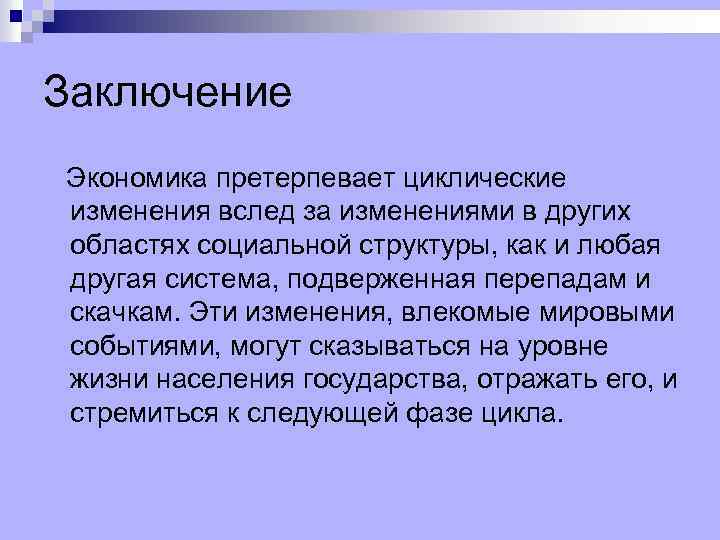 Заключение

Экономика претерпевает циклические изменения вслед за изменениями в других областях социальной структуры, как и любая другая система, подверженная перепадам и скачкам. Эти изменения, влекомые мировыми событиями, могут сказываться на уровне жизни населения государства, отражать его, и стремиться к следующей фазе цикла.